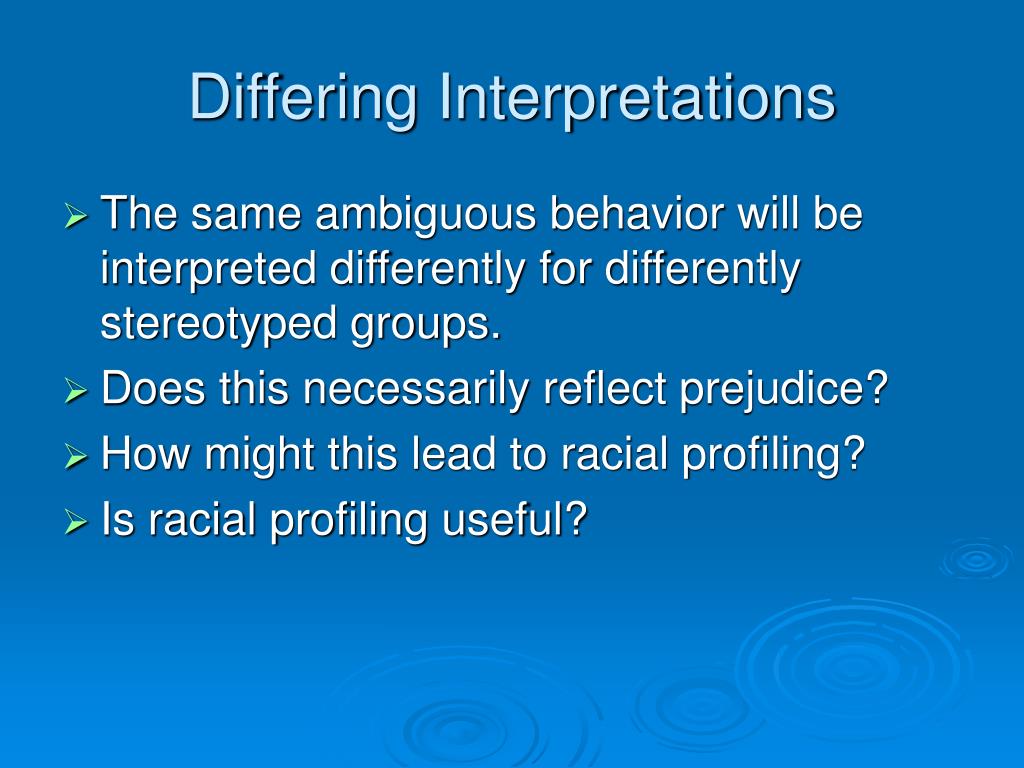 Differing Interpretations

➢ The same ambiguous behavior will be interpreted differently for differently stereotyped groups.
➢ Does this necessarily reflect prejudice?
➢ How might this lead to racial profiling?
➢ Is racial profiling useful?